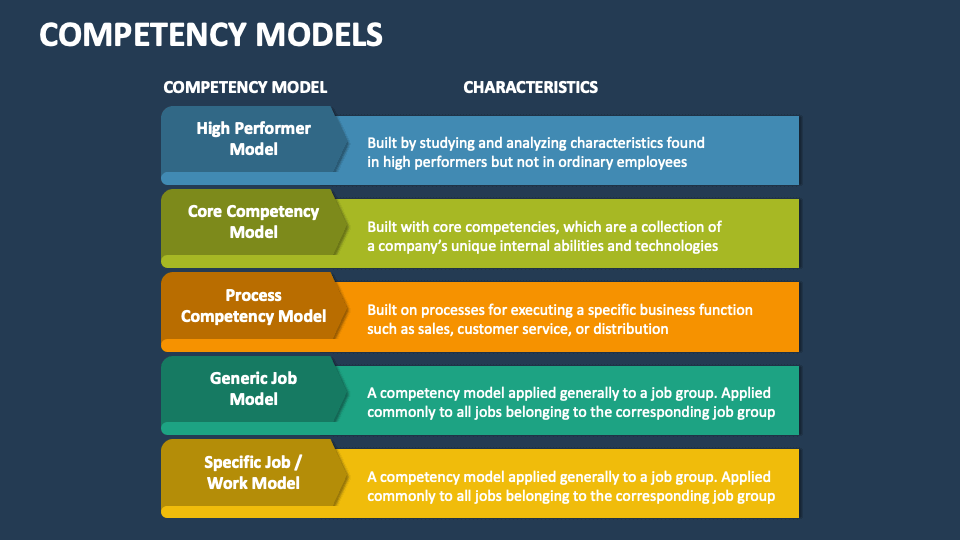 COMPETENCY MODELS

| COMPETENCY MODEL | CHARACTERISTICS |
|---|---|
| High Performer Model | Built by studying and analyzing characteristics found in high performers but not in ordinary employees |
| Core Competency Model | Built with core competencies, which are a collection of a company's unique internal abilities and technologies |
| Process Competency Model | Built on processes for executing a specific business function such as sales, customer service, or distribution |
| Generic Job Model | A competency model applied generally to a job group. Applied commonly to all jobs belonging to the corresponding job group |
| Specific Job / Work Model | A competency model applied generally to a job group. Applied commonly to all jobs belonging to the corresponding job group |